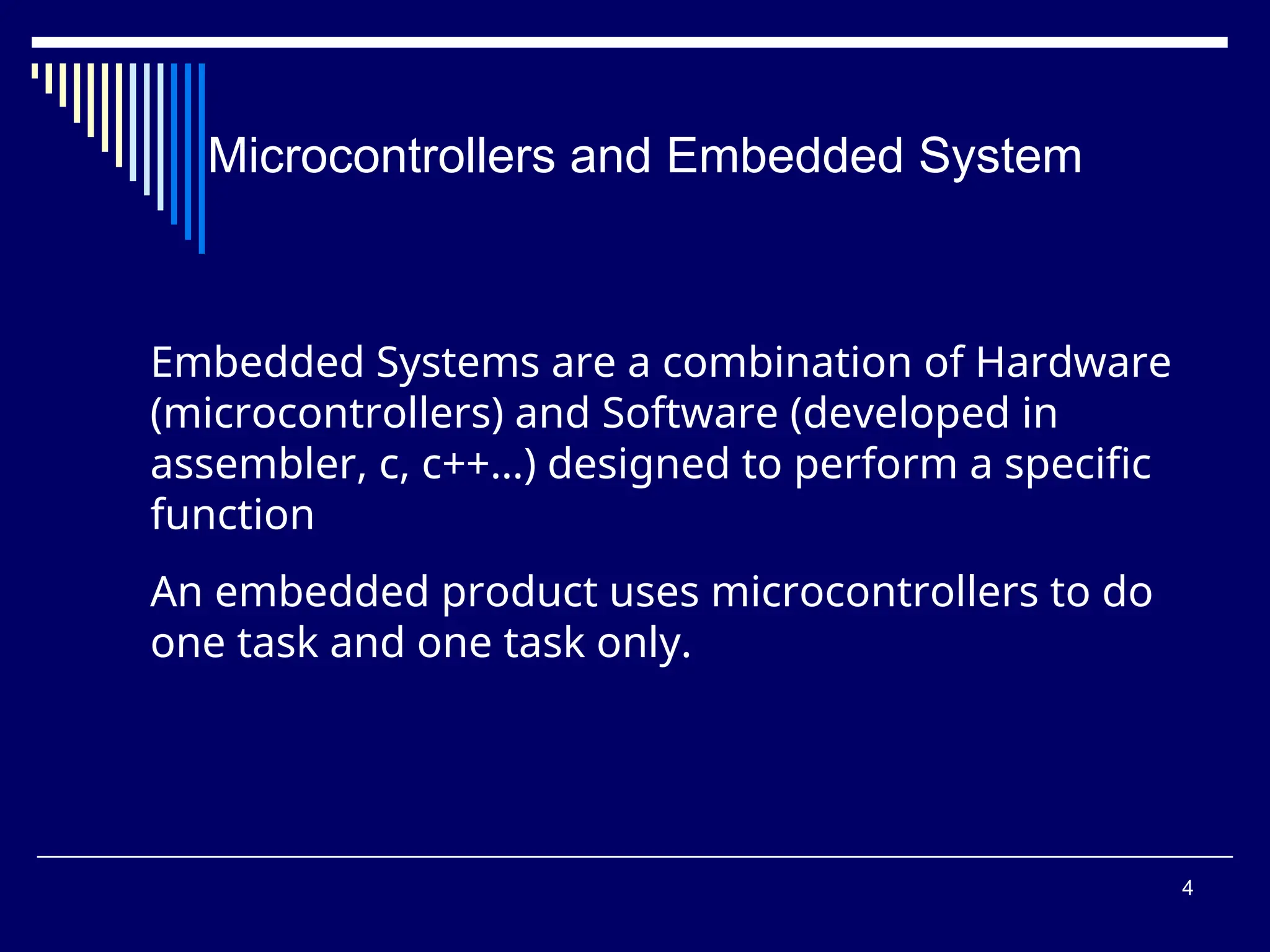 Microcontrollers and Embedded System

Embedded Systems are a combination of Hardware (microcontrollers) and Software (developed in assembler, c, c++…) designed to perform a specific function

An embedded product uses microcontrollers to do one task and one task only.

4